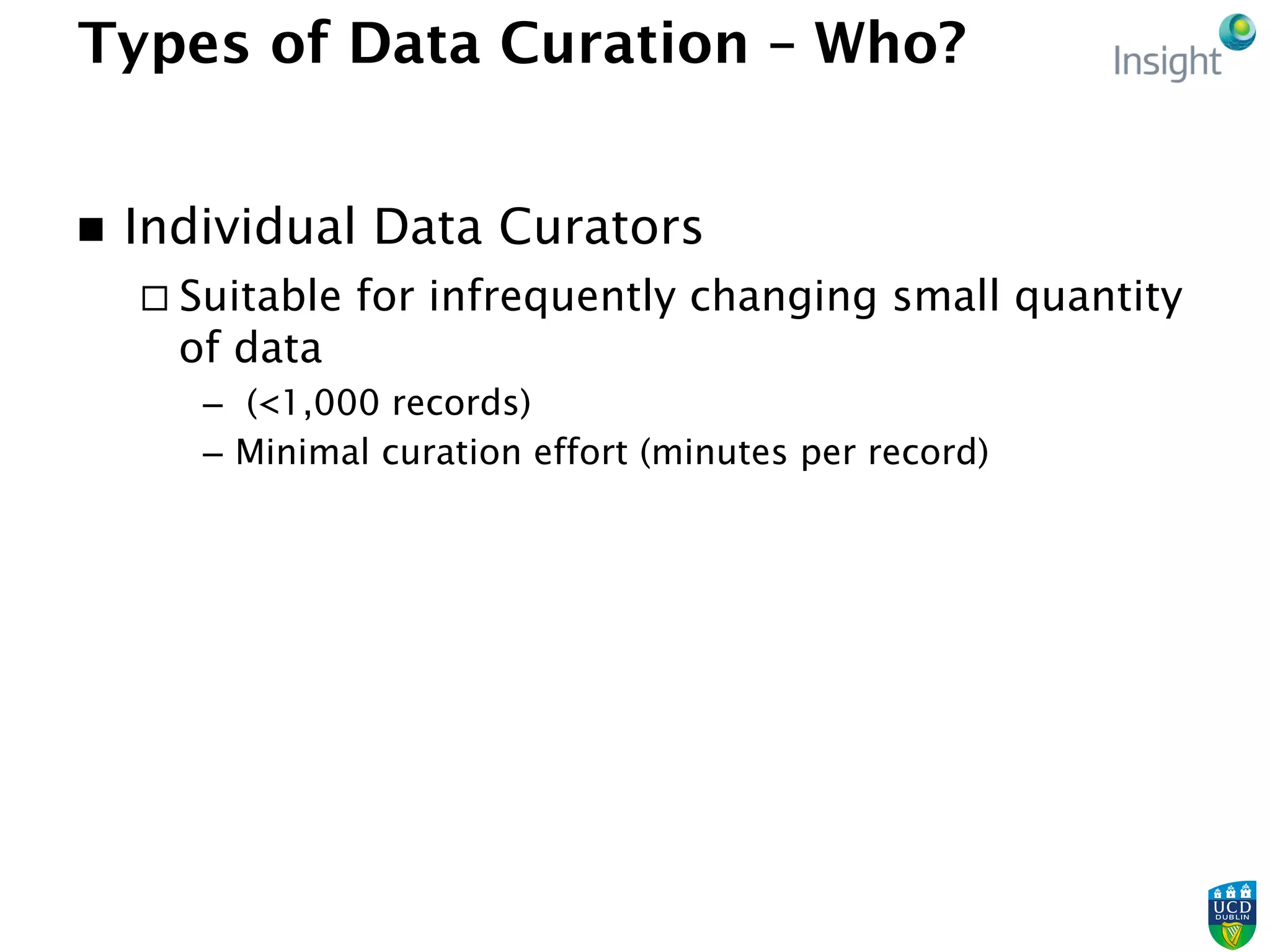 Types of Data Curation – Who?

Insight

■ Individual Data Curators

□ Suitable for infrequently changing small quantity of data

– (<1,000 records)

– Minimal curation effort (minutes per record)

UCD DUBLIN